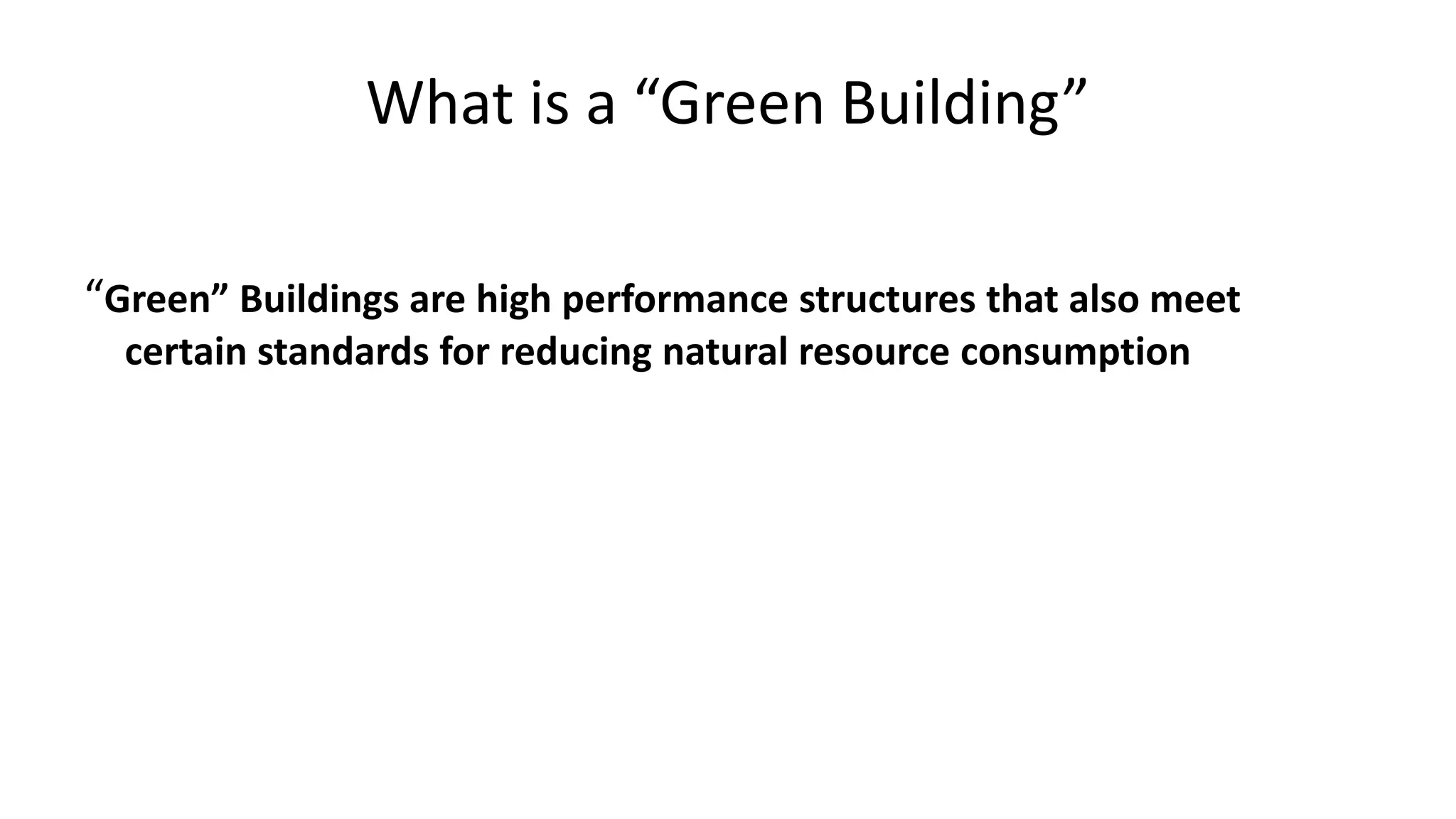 What is a “Green Building”

“Green” Buildings are high performance structures that also meet certain standards for reducing natural resource consumption